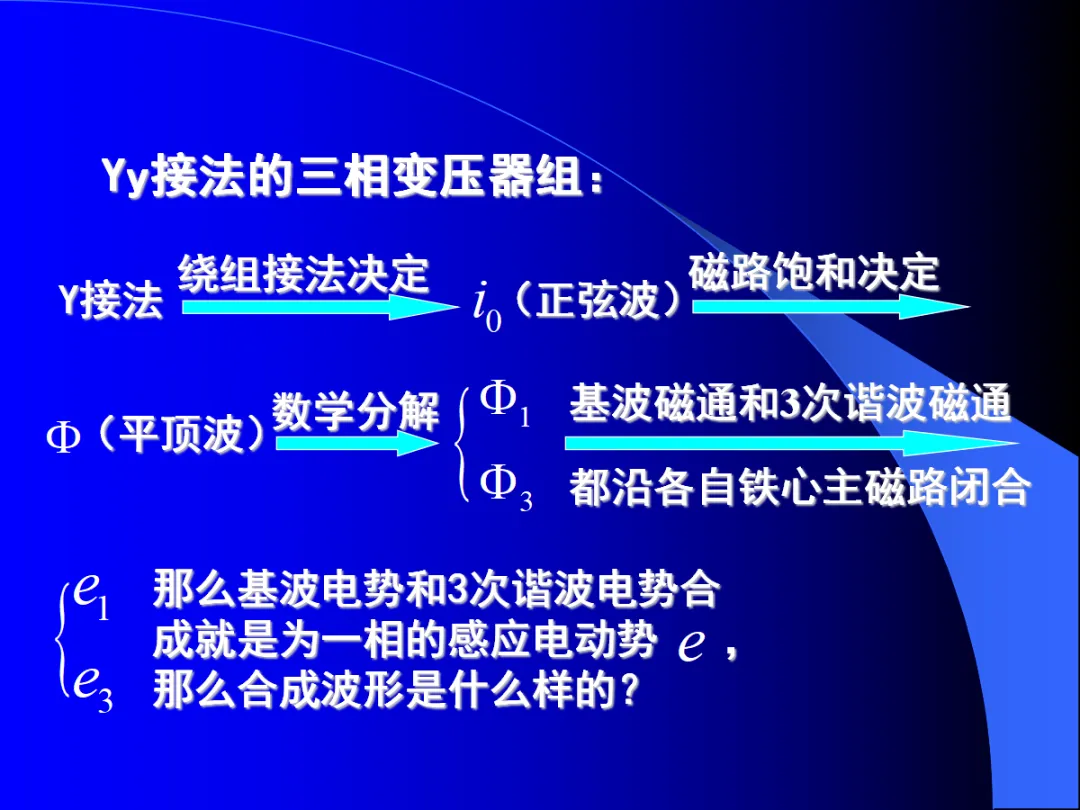 Yy接法的三相变压器组：

Y接法 绕组接法决定 $i_0$（正弦波） 磁路饱和决定

$\Phi$（平顶波） 数学分解 $\begin{cases} \Phi_1 \\ \Phi_3 \end{cases}$ 基波磁通和3次谐波磁通 都沿各自铁心主磁路闭合

$\begin{cases} e_1 \\ e_3 \end{cases}$ 那么基波电势和3次谐波电势合成就是为一相的感应电动势 $e$，那么合成波形是什么样的？